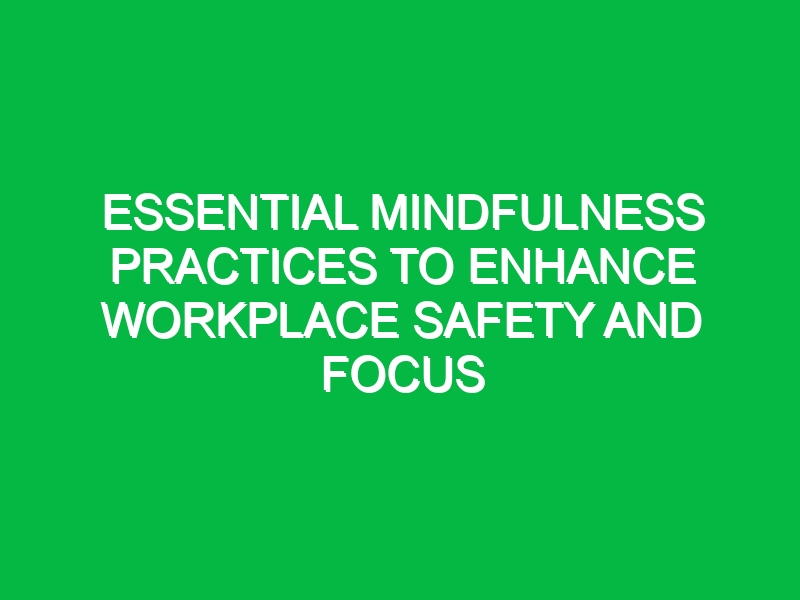 ESSENTIAL MINDFULNESS PRACTICES TO ENHANCE WORKPLACE SAFETY AND FOCUS